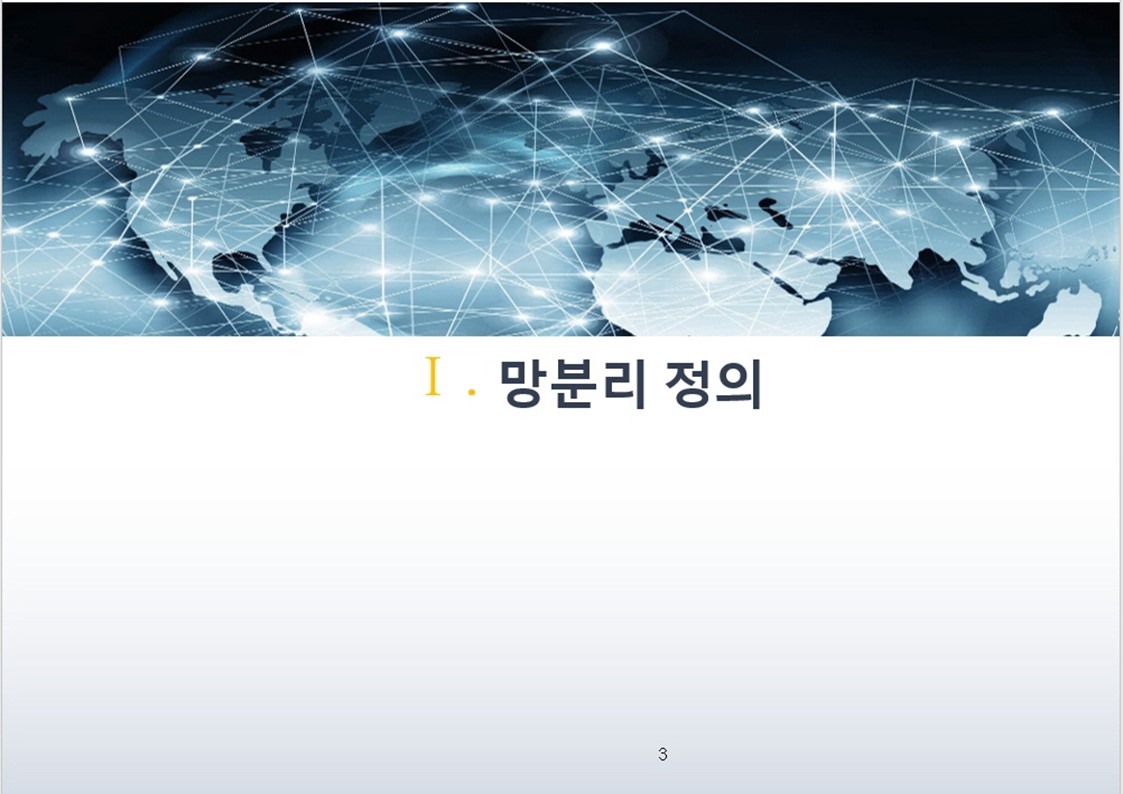 Ⅰ. 망분리 정의

3